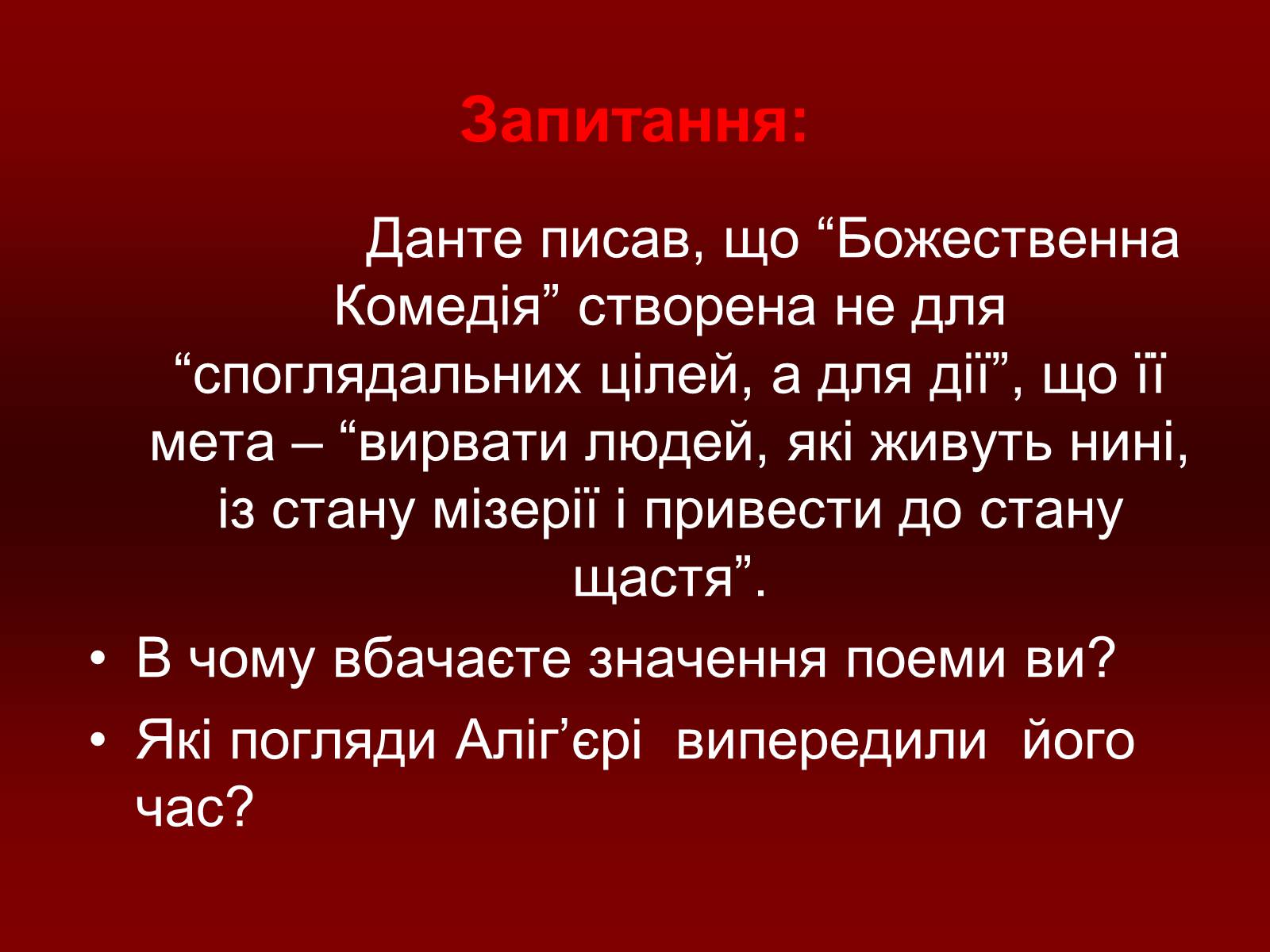 Запитання:

Данте писав, що “Божественна Комедія” створена не для “споглядальних цілей, а для дії”, що її мета – “вирвати людей, які живуть нині, із стану мізерії і привести до стану щастя”.

• В чому вбачаєте значення поеми ви?
• Які погляди Аліг’єрі випередили його час?